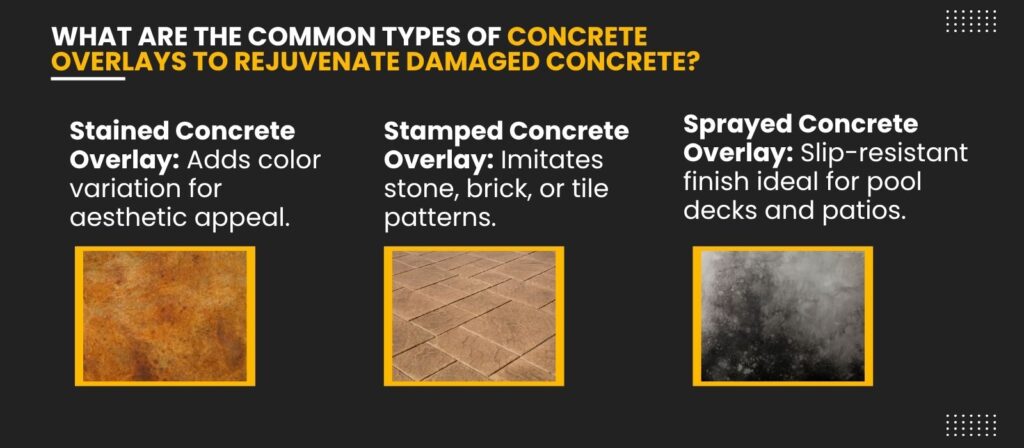 WHAT ARE THE COMMON TYPES OF CONCRETE OVERLAYS TO REJUVENATE DAMAGED CONCRETE?

Stained Concrete Overlay: Adds color variation for aesthetic appeal.

Stamped Concrete Overlay: Imitates stone, brick, or tile patterns.

Sprayed Concrete Overlay: Slip-resistant finish ideal for pool decks and patios.